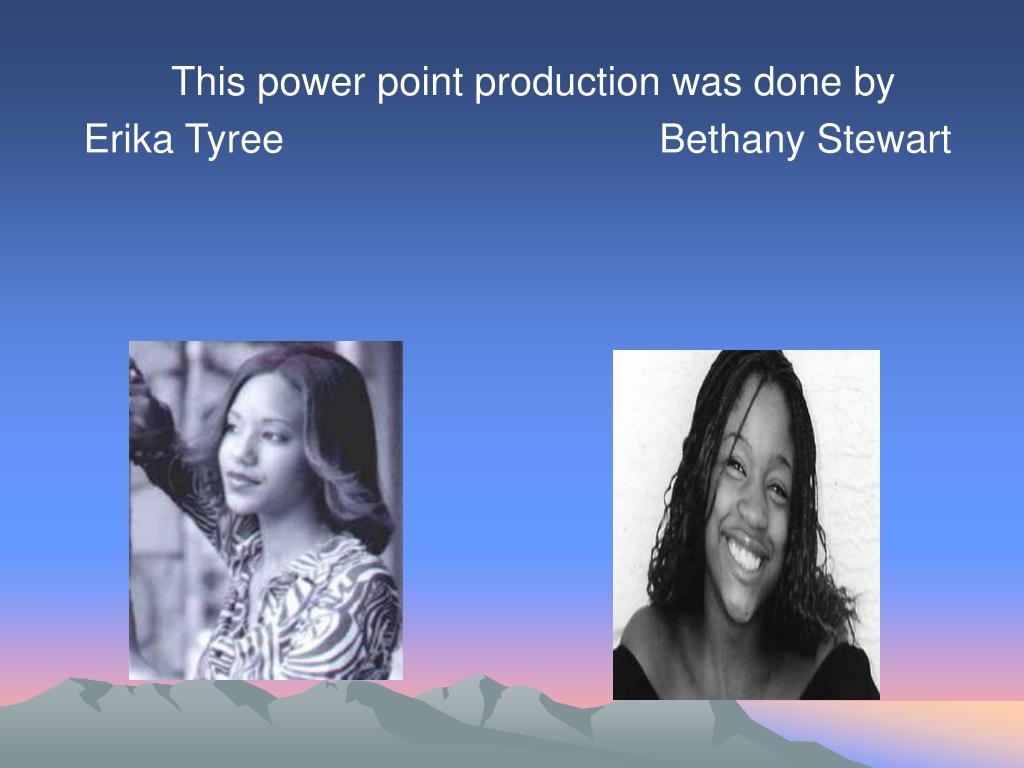 This power point production was done by

Erika Tyree Bethany Stewart